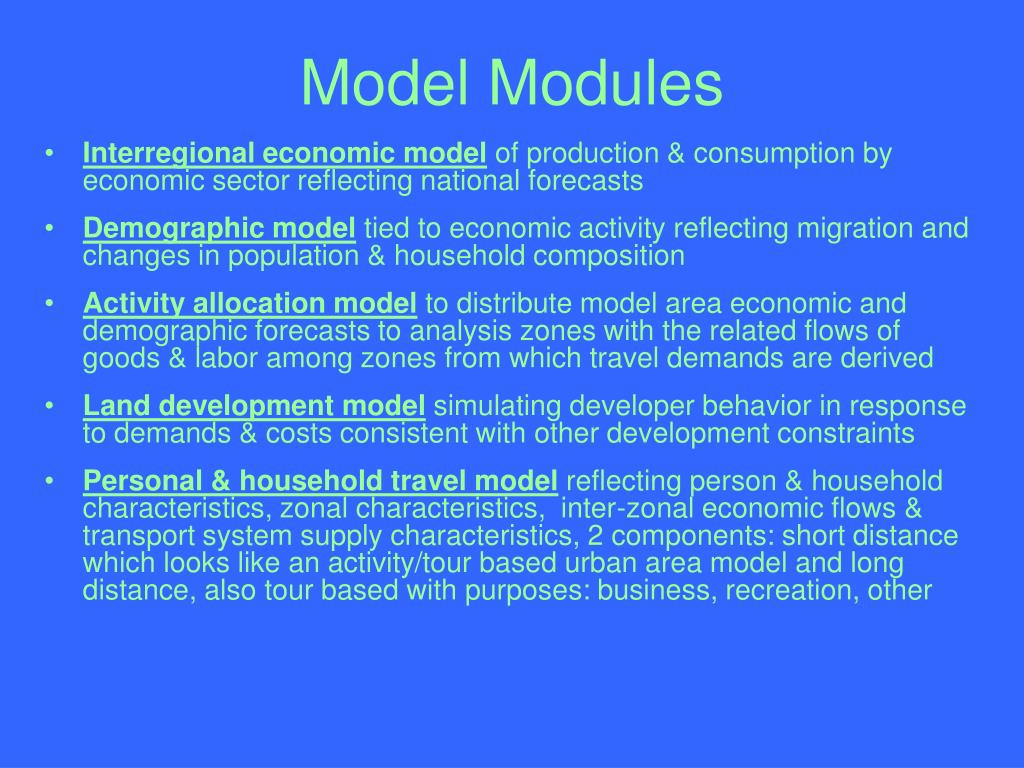 Model Modules

• Interregional economic model of production & consumption by economic sector reflecting national forecasts

• Demographic model tied to economic activity reflecting migration and changes in population & household composition

• Activity allocation model to distribute model area economic and demographic forecasts to analysis zones with the related flows of goods & labor among zones from which travel demands are derived

• Land development model simulating developer behavior in response to demands & costs consistent with other development constraints

• Personal & household travel model reflecting person & household characteristics, zonal characteristics, inter-zonal economic flows & transport system supply characteristics, 2 components: short distance which looks like an activity/tour based urban area model and long distance, also tour based with purposes: business, recreation, other